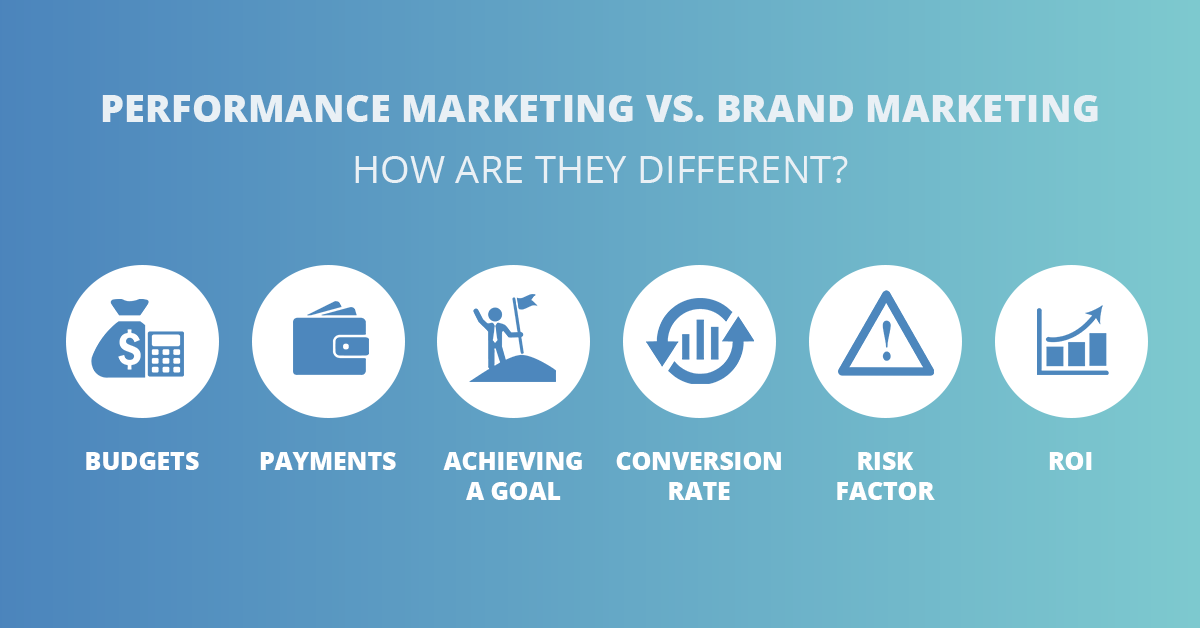 PERFORMANCE MARKETING VS. BRAND MARKETING
HOW ARE THEY DIFFERENT?

$

BUDGETS

PAYMENTS

ACHIEVING A GOAL

CONVERSION RATE

!

RISK FACTOR

ROI